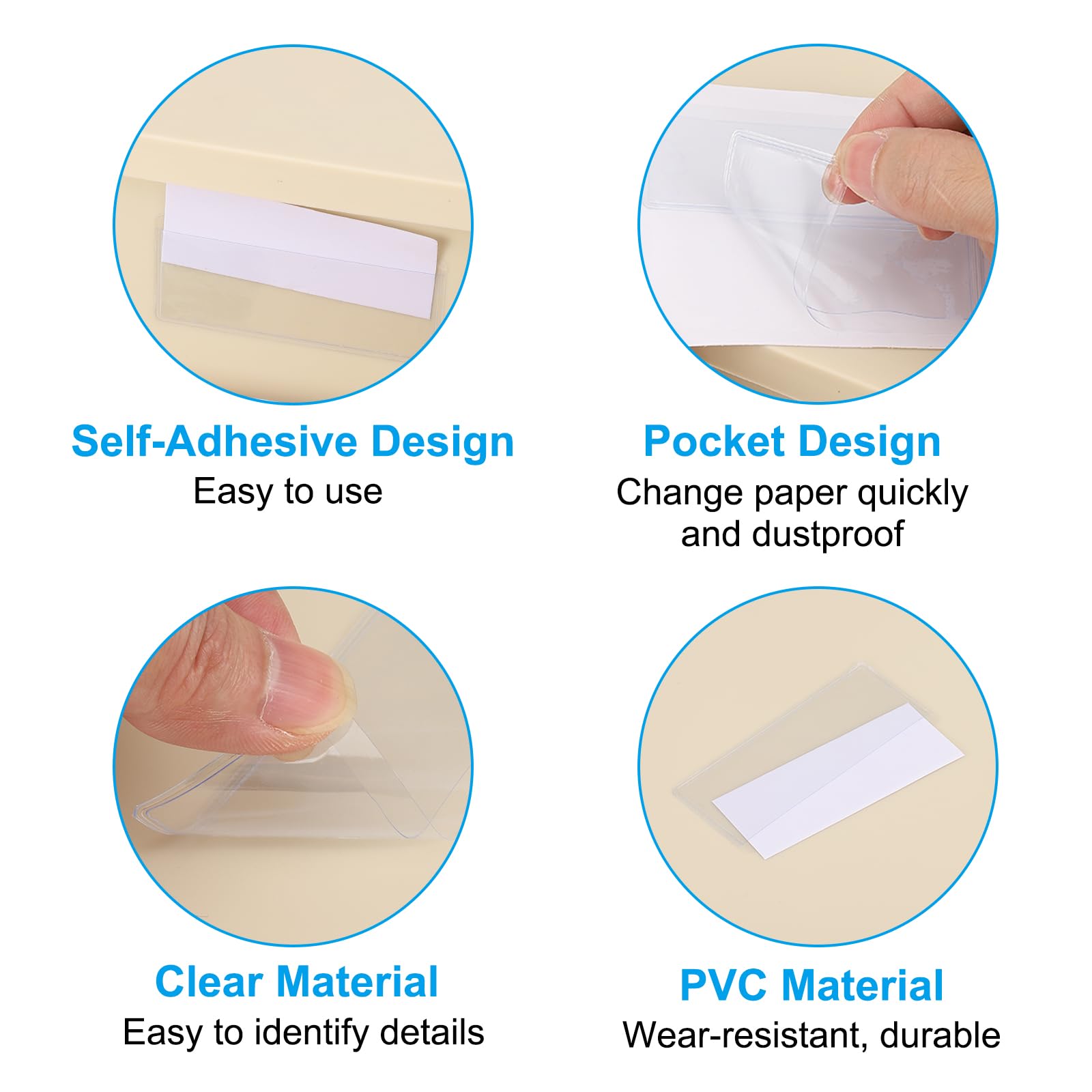 Self-Adhesive Design
Easy to use

Pocket Design
Change paper quickly and dustproof

Clear Material
Easy to identify details

PVC Material
Wear-resistant, durable